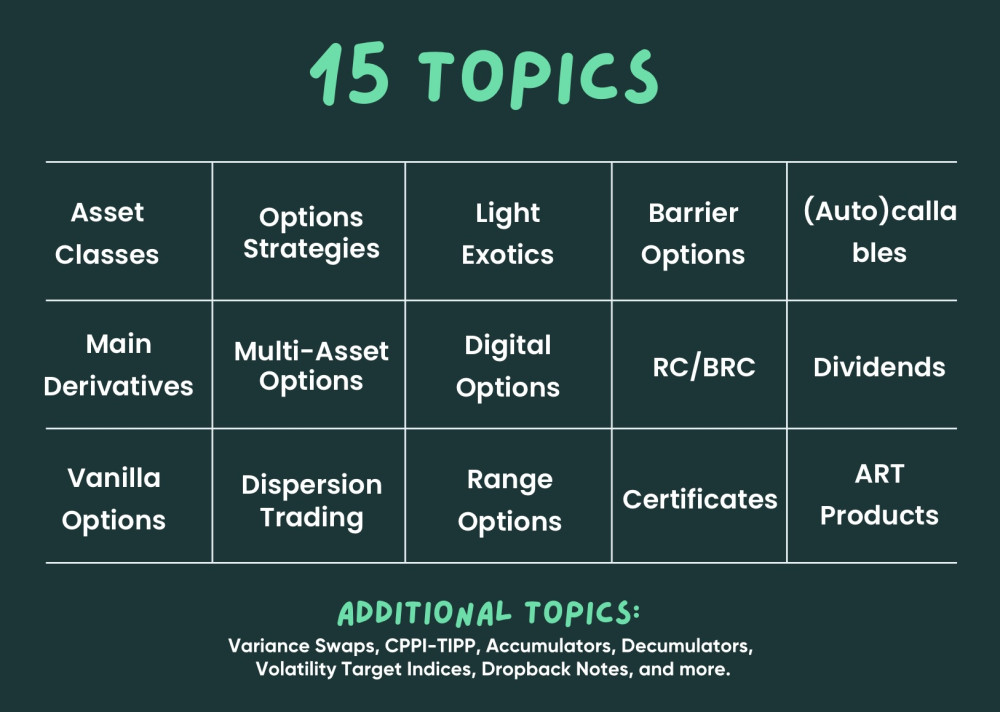 15 TOPICS

| Asset Classes | Options Strategies | Light Exotics | Barrier Options | (Auto)callables |
|---|---|---|---|---|
| Main Derivatives | Multi-Asset Options | Digital Options | RC/BRC | Dividends |
| Vanilla Options | Dispersion Trading | Range Options | Certificates | ART Products |

ADDITIONAL TOPICS:
Variance Swaps, CPPI-TIPP, Accumulators, Decumulators, Volatility Target Indices, Dropback Notes, and more.